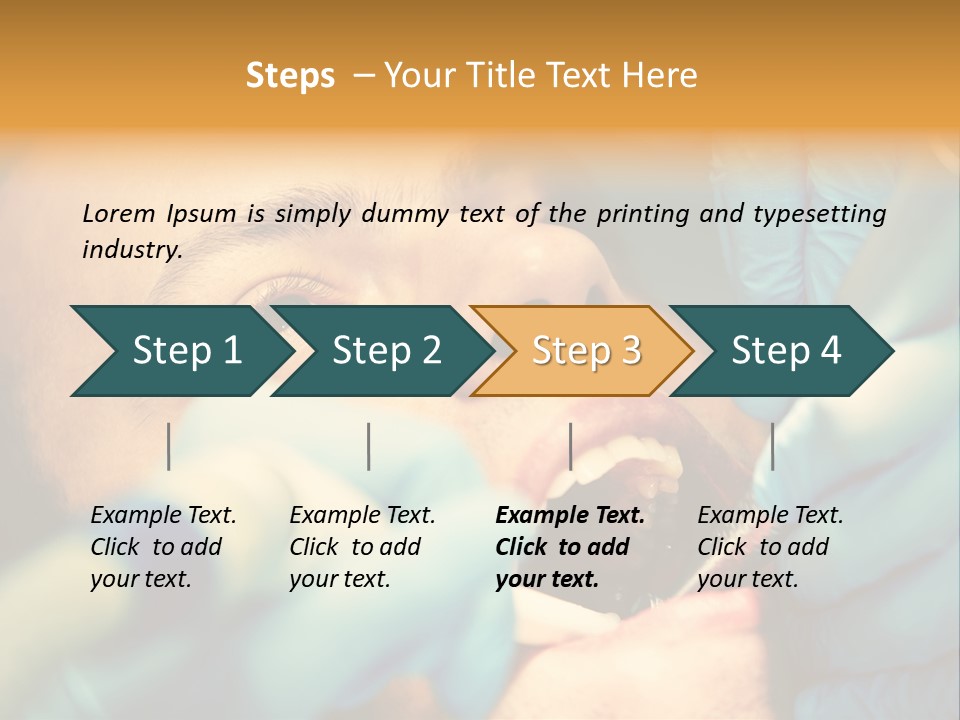 Steps – Your Title Text Here

Lorem Ipsum is simply dummy text of the printing and typesetting industry.

Step 1

Step 2

Step 3

Step 4

Example Text. Click to add your text.

Example Text. Click to add your text.

Example Text. Click to add your text.

Example Text. Click to add your text.